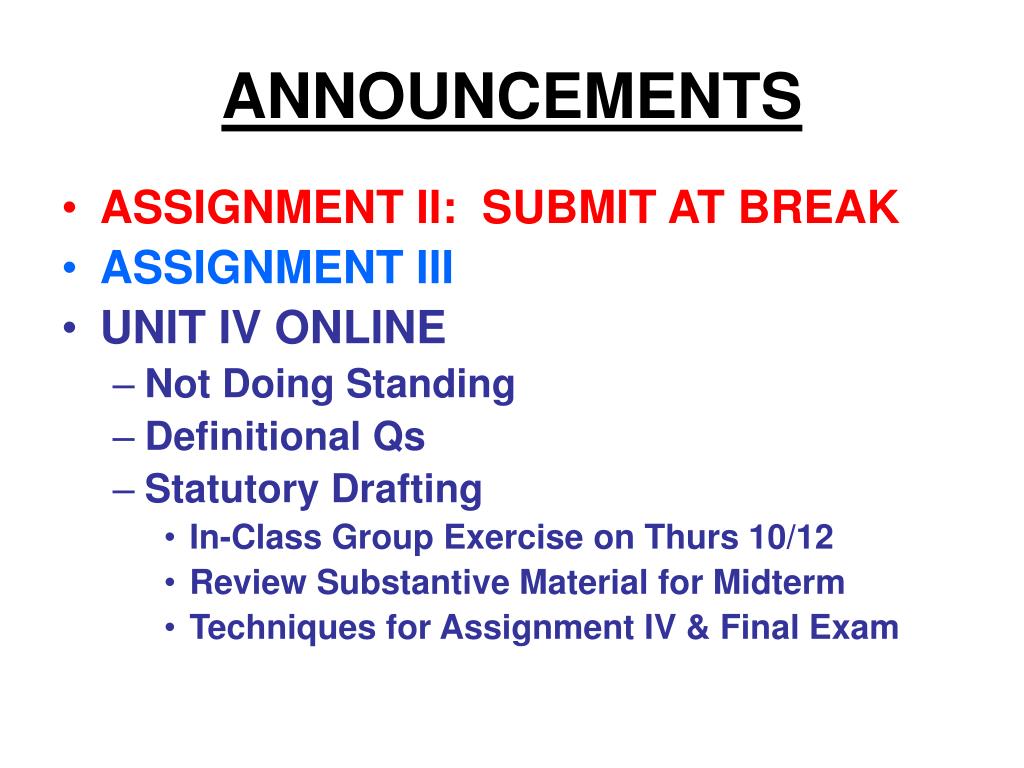 ANNOUNCEMENTS

• ASSIGNMENT II: SUBMIT AT BREAK
• ASSIGNMENT III
• UNIT IV ONLINE
– Not Doing Standing
– Definitional Qs
– Statutory Drafting
• In-Class Group Exercise on Thurs 10/12
• Review Substantive Material for Midterm
• Techniques for Assignment IV & Final Exam